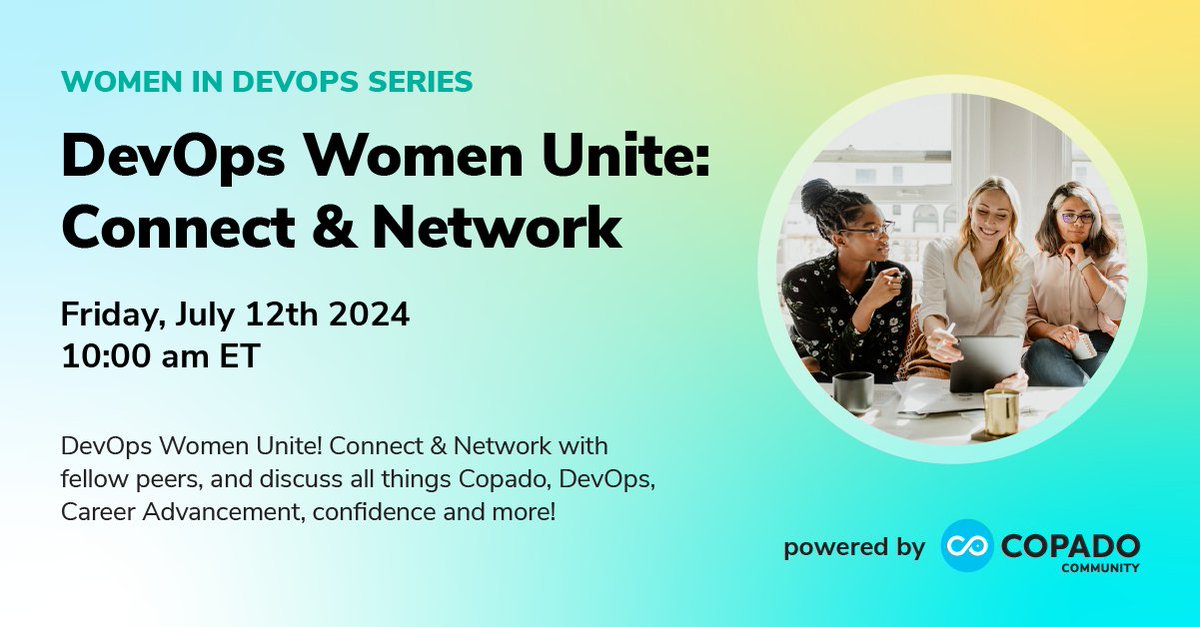 WOMEN IN DEVOPS SERIES

DevOps Women Unite: Connect & Network

Friday, July 12th 2024
10:00 am ET

DevOps Women Unite! Connect & Network with fellow peers, and discuss all things Copado, DevOps, Career Advancement, confidence and more!

powered by COPADO COMMUNITY